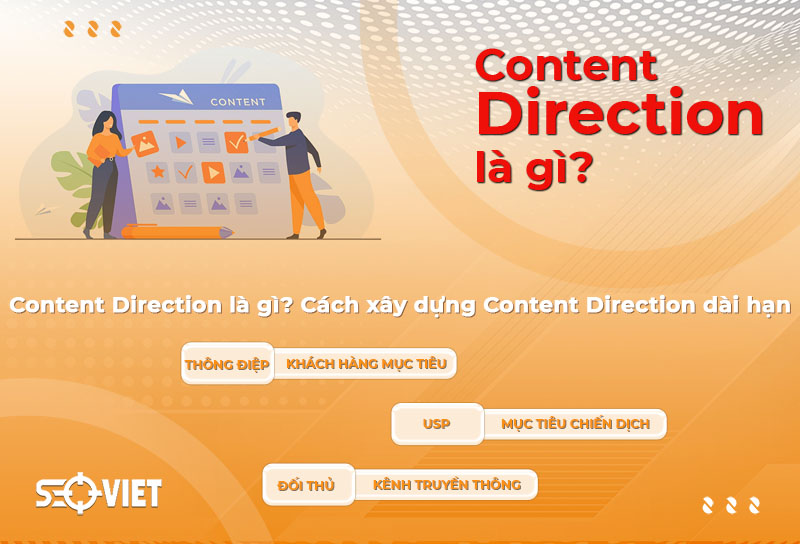 CONTENT

Content Direction là gì?

Content Direction là gì? Cách xây dựng Content Direction dài hạn

THÔNG ĐIỆP KHÁCH HÀNG MỤC TIÊU

USP MỤC TIÊU CHIẾN DỊCH

ĐỐI THỦ KÊNH TRUYỀN THÔNG

SEOVIET